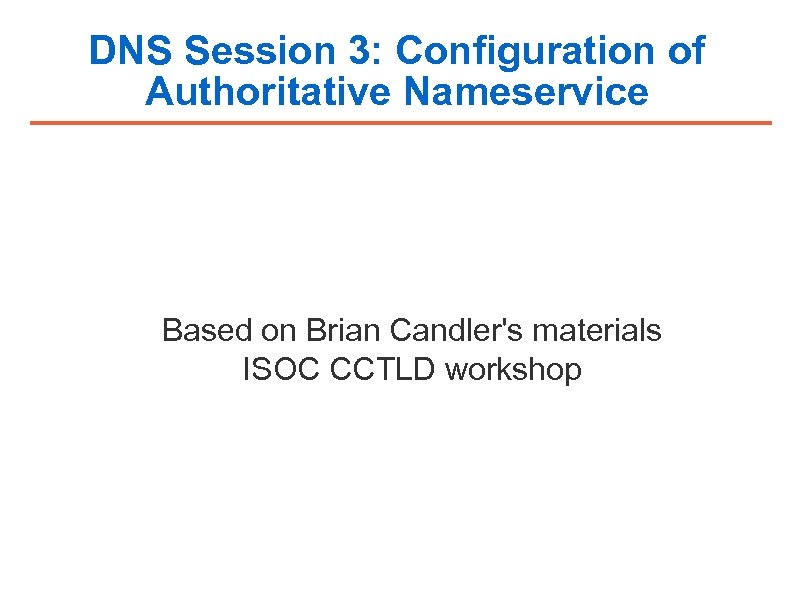 DNS Session 3: Configuration of Authoritative Nameservice

Based on Brian Candler's materials
ISOC CCTLD workshop